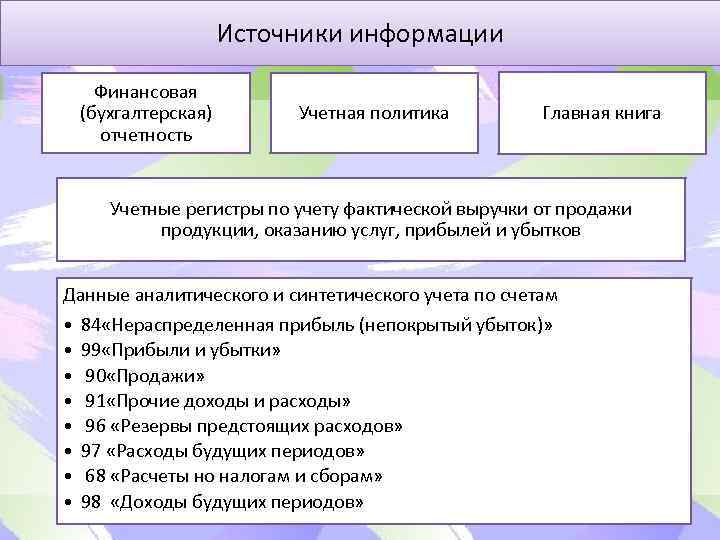 Источники информации

Финансовая (бухгалтерская) отчетность

Учетная политика

Главная книга

Учетные регистры по учету фактической выручки от продажи продукции, оказанию услуг, прибылей и убытков

Данные аналитического и синтетического учета по счетам

• 84«Нераспределенная прибыль (непокрытый убыток)»
• 99«Прибыли и убытки»
• 90«Продажи»
• 91«Прочие доходы и расходы»
• 96 «Резервы предстоящих расходов»
• 97 «Расходы будущих периодов»
• 68 «Расчеты но налогам и сборам»
• 98 «Доходы будущих периодов»